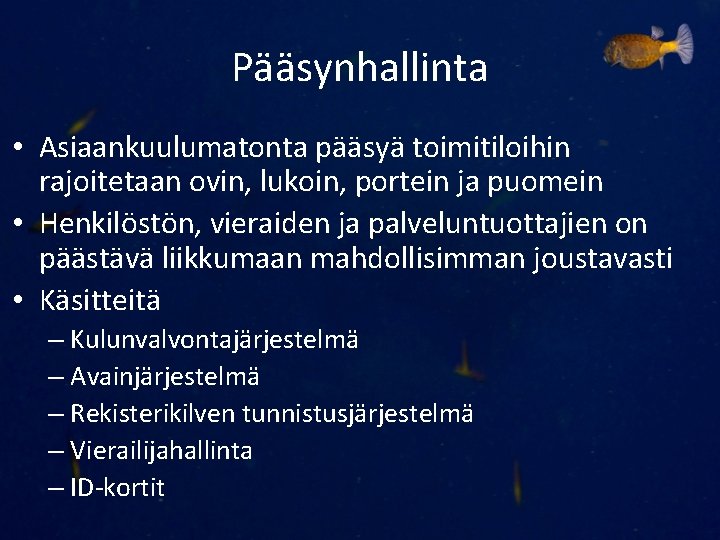 Pääsynhallinta

• Asiaankuulumatonta pääsyä toimitiloihin rajoitetaan ovin, lukoin, portein ja puomein
• Henkilöstön, vieraiden ja palveluntuottajien on päästävä liikkumaan mahdollisimman joustavasti
• Käsitteitä
– Kulunvalvontajärjestelmä
– Avainjärjestelmä
– Rekisterikilven tunnistusjärjestelmä
– Vierailijahallinta
– ID-kortit